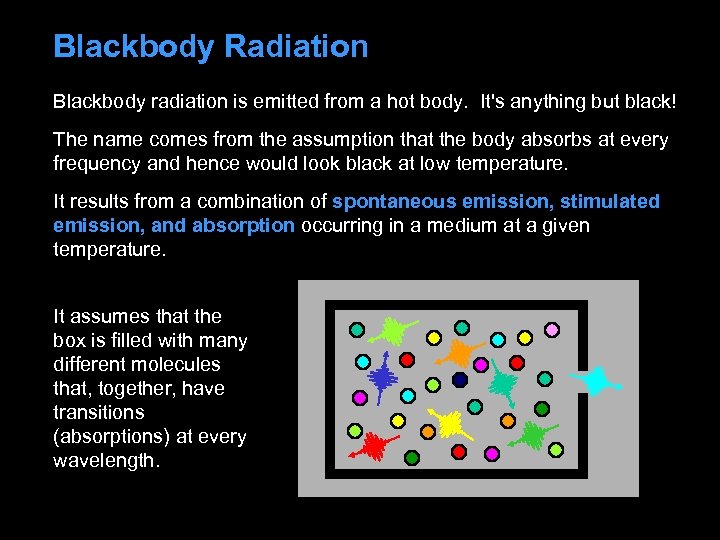 Blackbody Radiation

Blackbody radiation is emitted from a hot body. It's anything but black!

The name comes from the assumption that the body absorbs at every frequency and hence would look black at low temperature.

It results from a combination of spontaneous emission, stimulated emission, and absorption occurring in a medium at a given temperature.

It assumes that the box is filled with many different molecules that, together, have transitions (absorptions) at every wavelength.